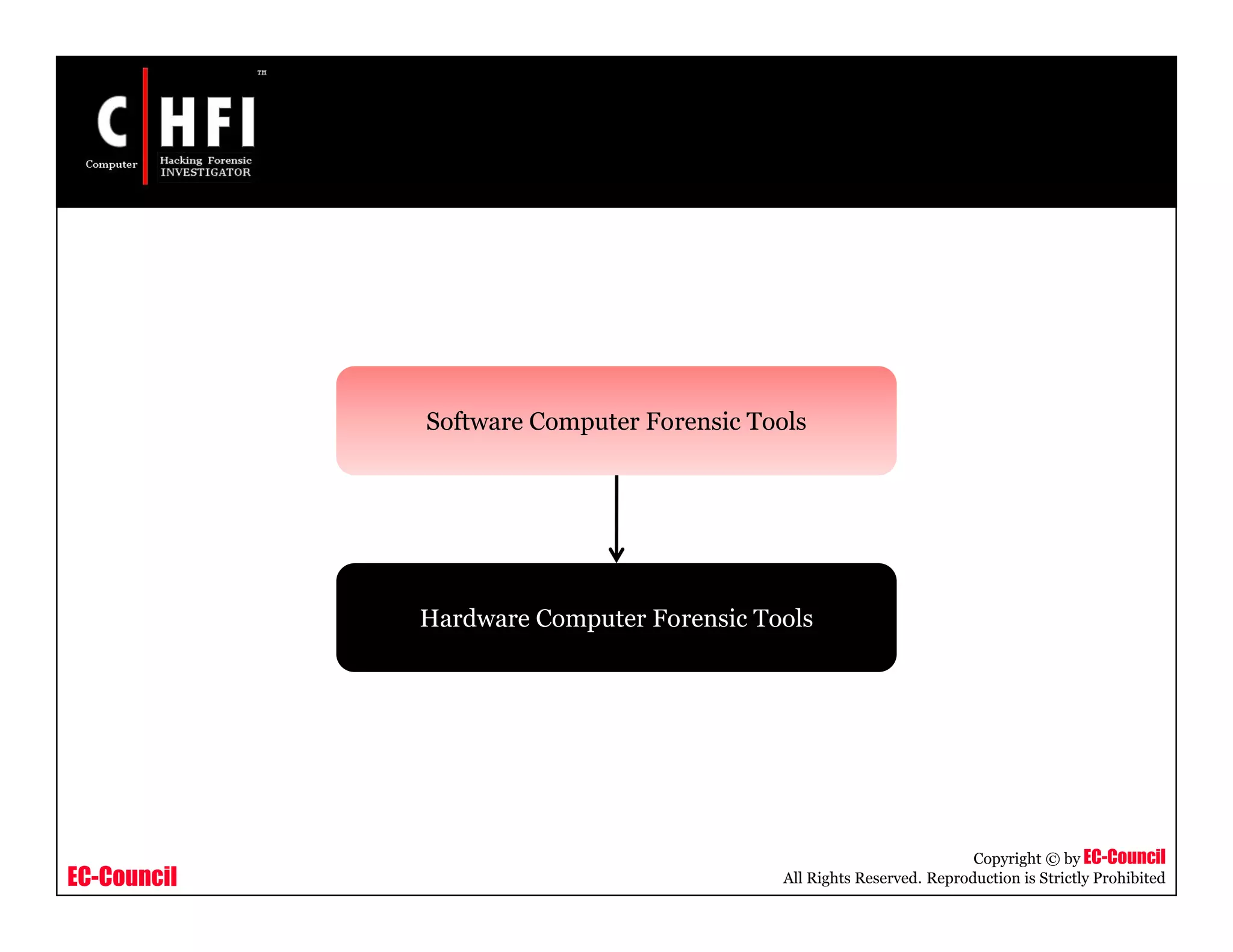 C HFI TM
Computer Hacking Forensic INVESTIGATOR

Software Computer Forensic Tools

Hardware Computer Forensic Tools

EC-Council

Copyright © by EC-Council
All Rights Reserved. Reproduction is Strictly Prohibited